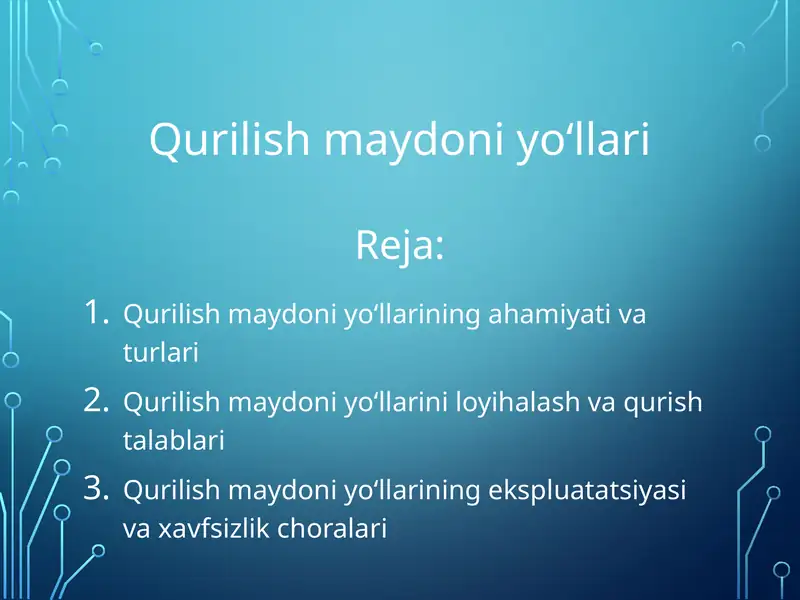 Qurilish maydoni yo‘llari

Reja:

1. Qurilish maydoni yo‘llarining ahamiyati va turlari
2. Qurilish maydoni yo‘llarini loyihalash va qurish talablari
3. Qurilish maydoni yo‘llarining ekspluatatsiyasi va xavfsizlik choralari